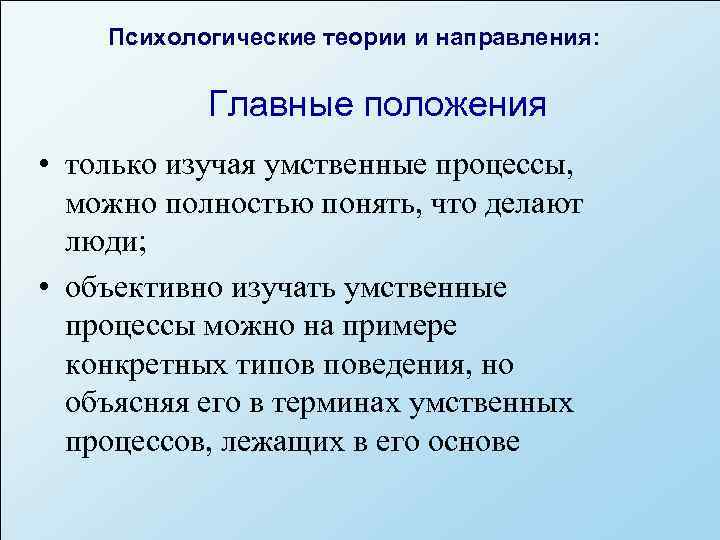 Психологические теории и направления:

Главные положения

• только изучая умственные процессы, можно полностью понять, что делают люди;

• объективно изучать умственные процессы можно на примере конкретных типов поведения, но объясняя его в терминах умственных процессов, лежащих в его основе